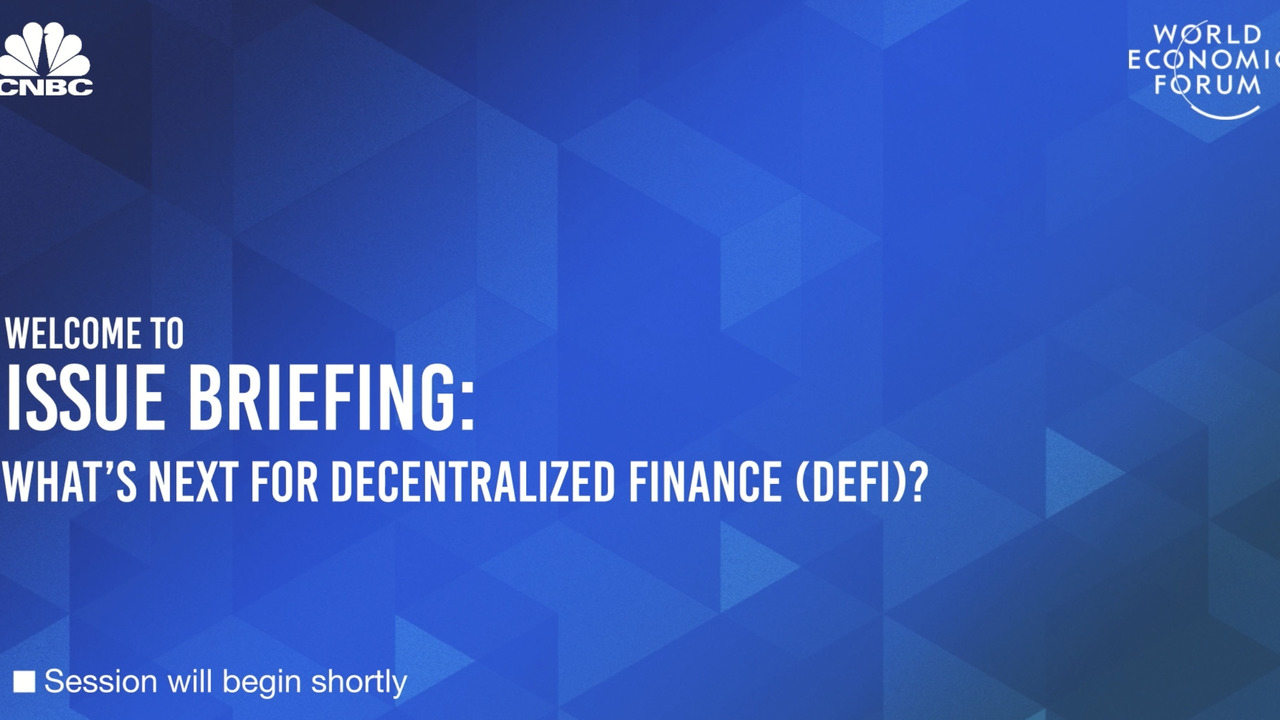 CNBC

WORLD ECONOMIC FORUM

WELCOME TO

ISSUE BRIEFING:

WHAT'S NEXT FOR DECENTRALIZED FINANCE (DEFI)?

Session will begin shortly